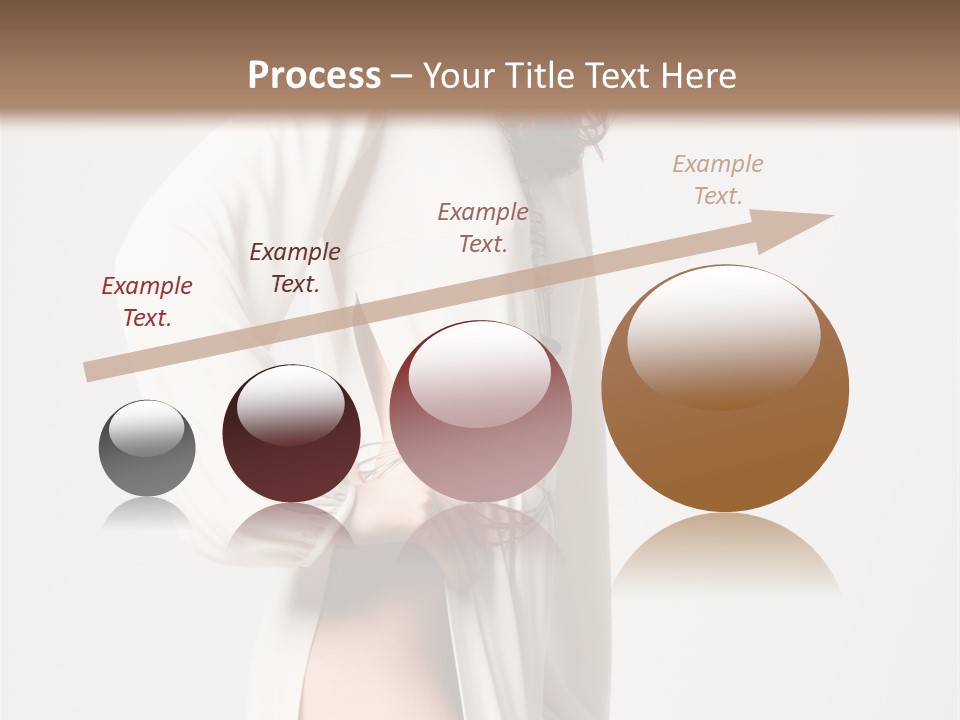 Process – Your Title Text Here

Example Text.

Example Text.

Example Text.

Example Text.